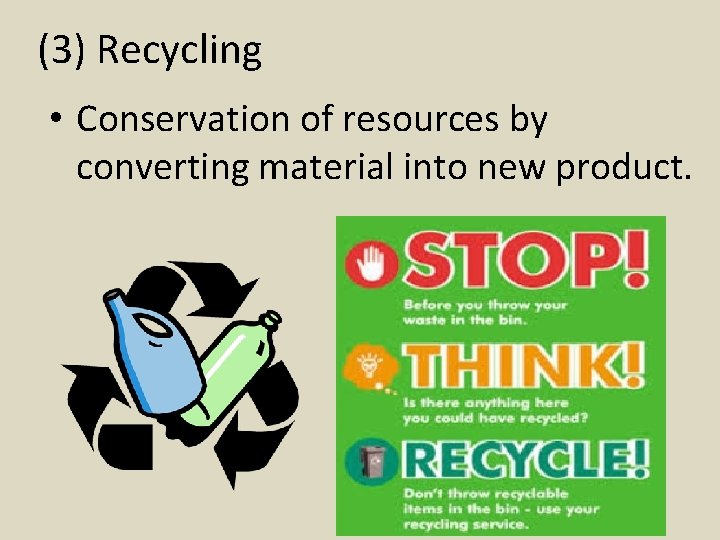 (3) Recycling

• Conservation of resources by converting material into new product.

STOP!
Before you throw your waste in the bin.

THINK!
Is there anything here you could have recycled?

RECYCLE!
Don't throw recyclable items in the bin - use your recycling service.